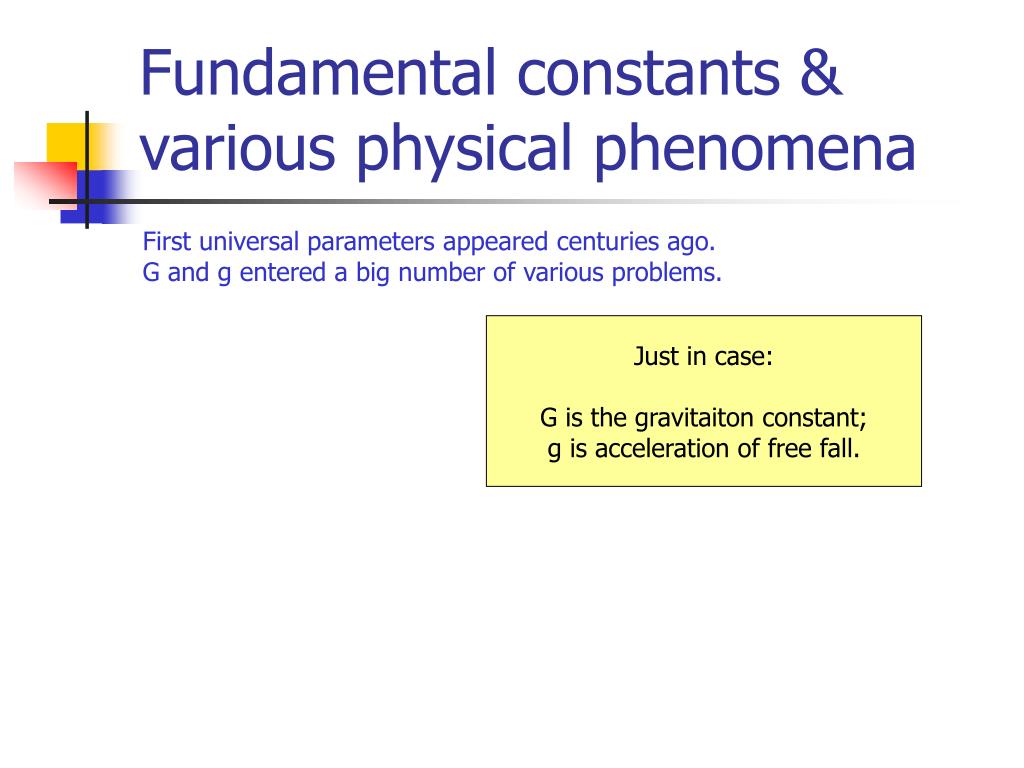 Fundamental constants & various physical phenomena

First universal parameters appeared centuries ago.
G and g entered a big number of various problems.

Just in case:

G is the gravitaiton constant;
g is acceleration of free fall.